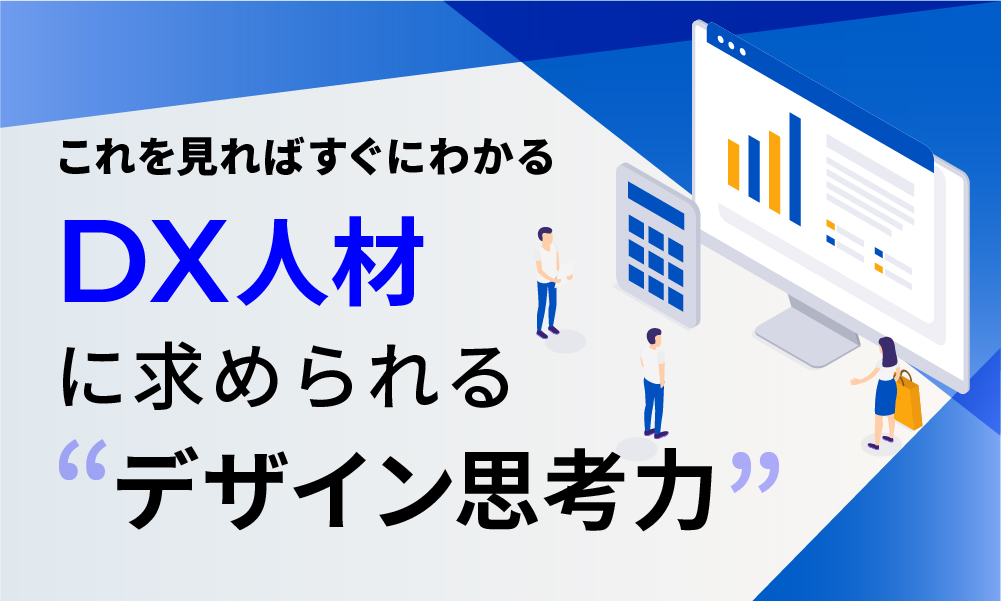 これを見ればすぐにわかる

DX人材

に求められる

“デザイン思考力”